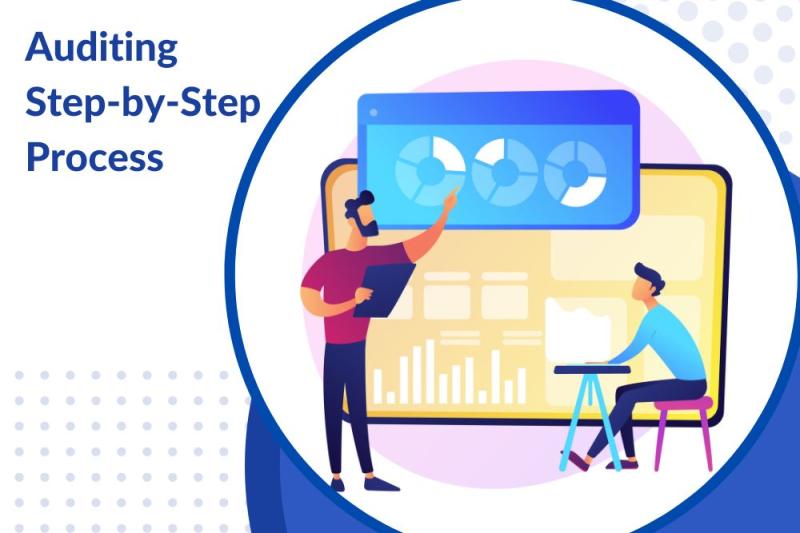 Auditing
Step-by-Step
Process